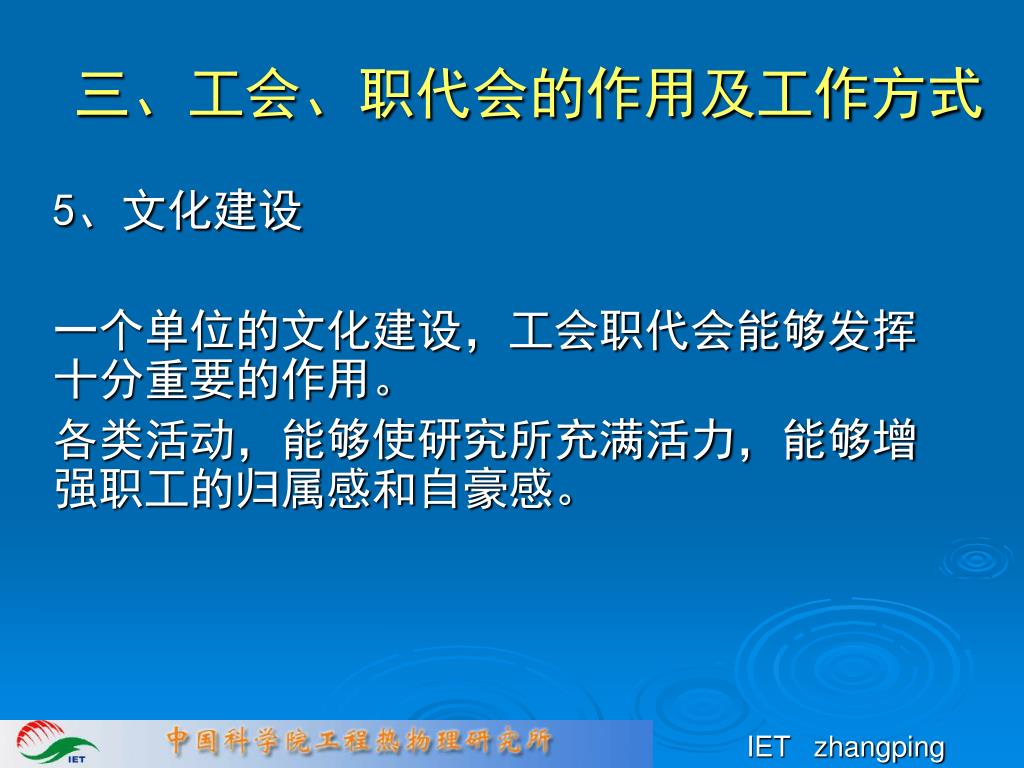 三、工会、职代会的作用及工作方式

5、文化建设

一个单位的文化建设，工会职代会能够发挥十分重要的作用。

各类活动，能够使研究所充满活力，能够增强职工的归属感和自豪感。

IET

中国科学院工程热物理研究所

IET zhangping